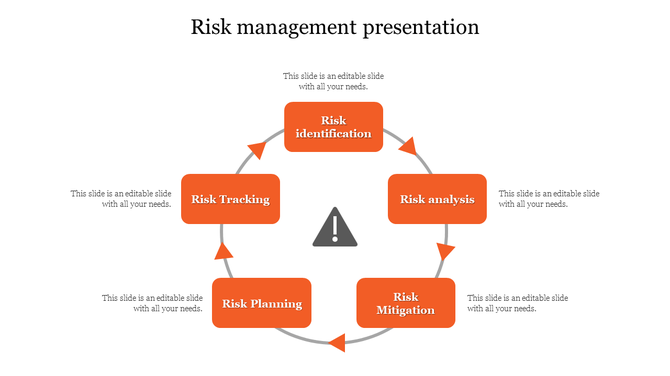 Risk management presentation

This slide is an editable slide with all your needs.

Risk identification

This slide is an editable slide with all your needs.

Risk Tracking

Risk analysis

This slide is an editable slide with all your needs.

This slide is an editable slide with all your needs.

Risk Planning

Risk Mitigation

This slide is an editable slide with all your needs.